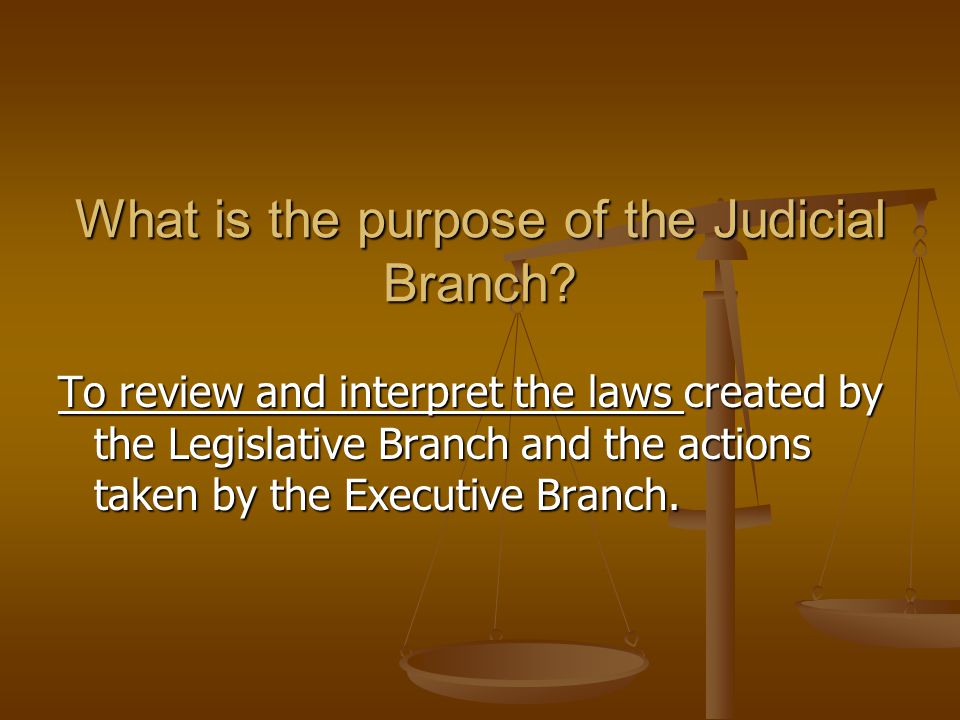 What is the purpose of the Judicial Branch?

To review and interpret the laws created by the Legislative Branch and the actions taken by the Executive Branch.